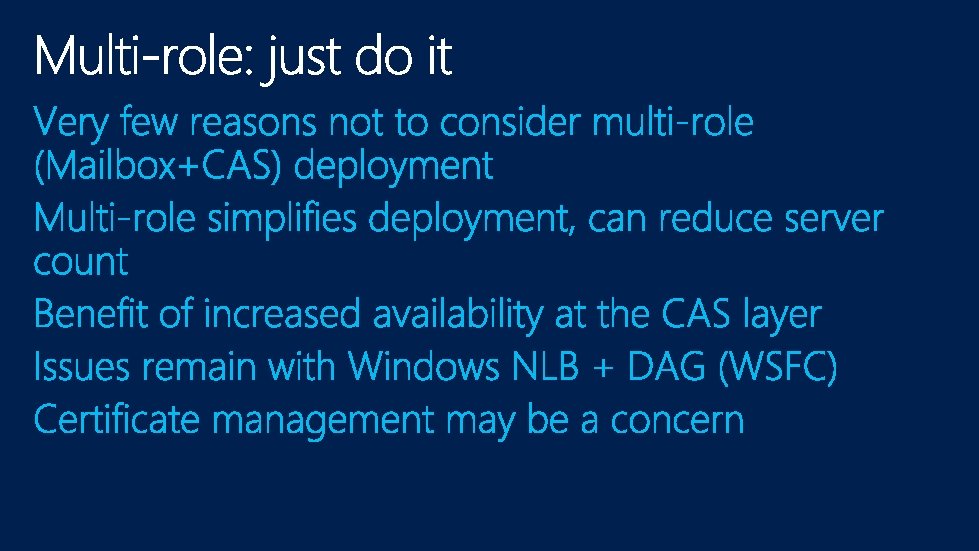 Multi-role: just do it

Very few reasons not to consider multi-role (Mailbox+CAS) deployment

Multi-role simplifies deployment, can reduce server count

Benefit of increased availability at the CAS layer

Issues remain with Windows NLB + DAG (WSFC)

Certificate management may be a concern